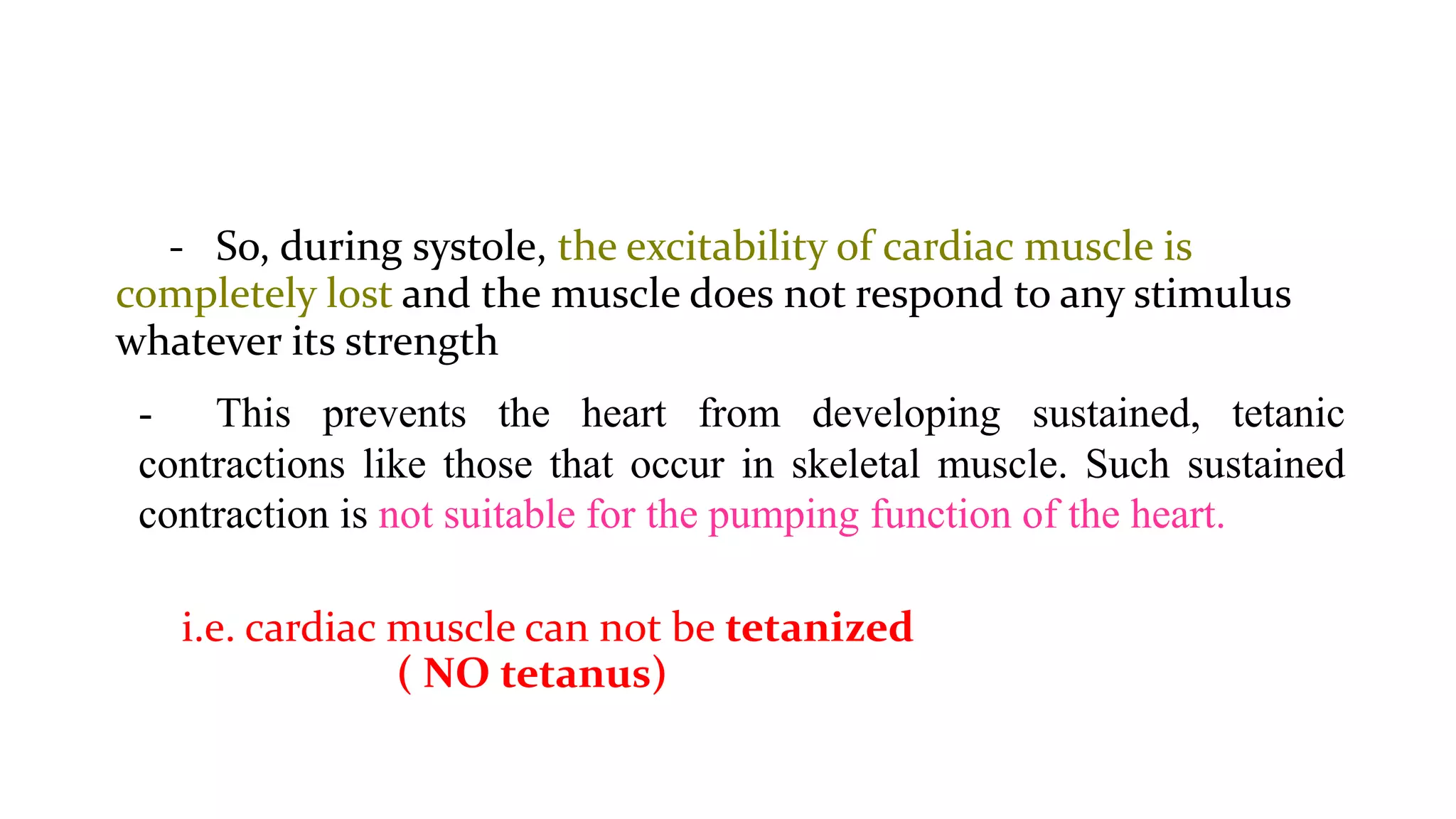 - So, during systole, the excitability of cardiac muscle is completely lost and the muscle does not respond to any stimulus whatever its strength

- This prevents the heart from developing sustained, tetanic contractions like those that occur in skeletal muscle. Such sustained contraction is not suitable for the pumping function of the heart.

i.e. cardiac muscle can not be tetanized
( NO tetanus)